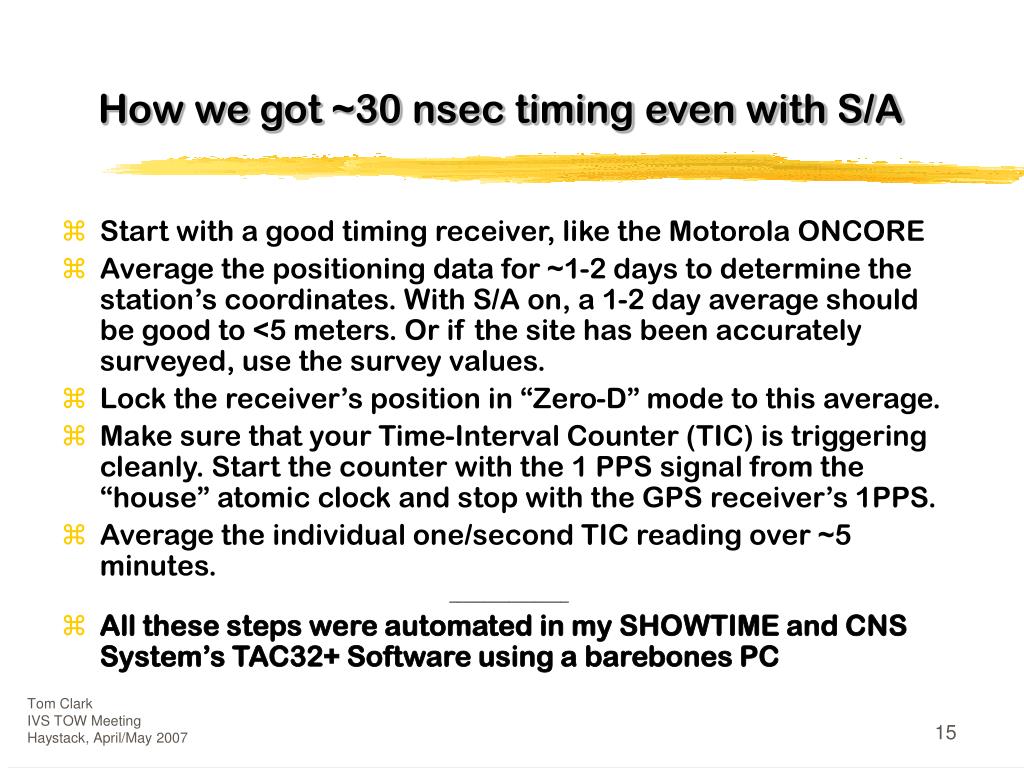 How we got ~30 nsec timing even with S/A

⌘ Start with a good timing receiver, like the Motorola ONCORE
⌘ Average the positioning data for ~1-2 days to determine the station’s coordinates. With S/A on, a 1-2 day average should be good to <5 meters. Or if the site has been accurately surveyed, use the survey values.
⌘ Lock the receiver’s position in “Zero-D” mode to this average.
⌘ Make sure that your Time-Interval Counter (TIC) is triggering cleanly. Start the counter with the 1 PPS signal from the “house” atomic clock and stop with the GPS receiver’s 1PPS.
⌘ Average the individual one/second TIC reading over ~5 minutes.
⌘ All these steps were automated in my SHOWTIME and CNS System’s TAC32+ Software using a barebones PC

Tom Clark
IVS TOW Meeting
Haystack, April/May 2007

15